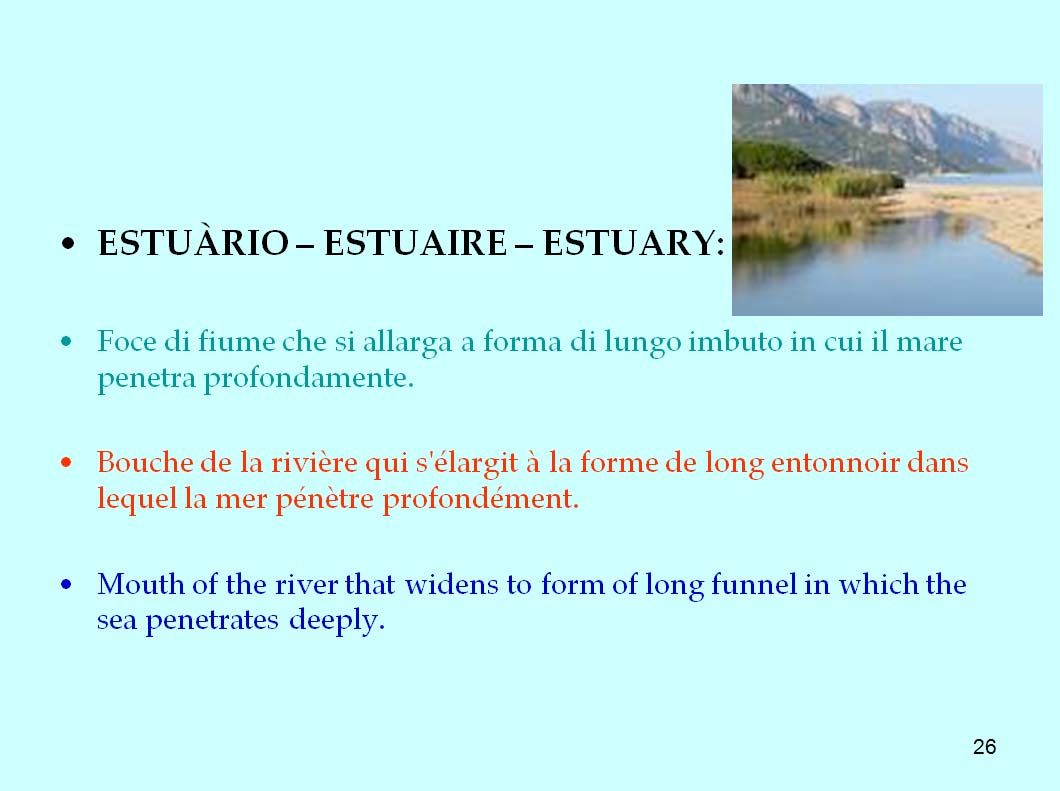 • ESTUÀRIO – ESTUAIRE – ESTUARY:

• Foce di fiume che si allarga a forma di lungo imbuto in cui il mare penetra profondamente.

• Bouche de la rivière qui s'élargit à la forme de long entonnoir dans lequel la mer pénètre profondément.

• Mouth of the river that widens to form of long funnel in which the sea penetrates deeply.

26